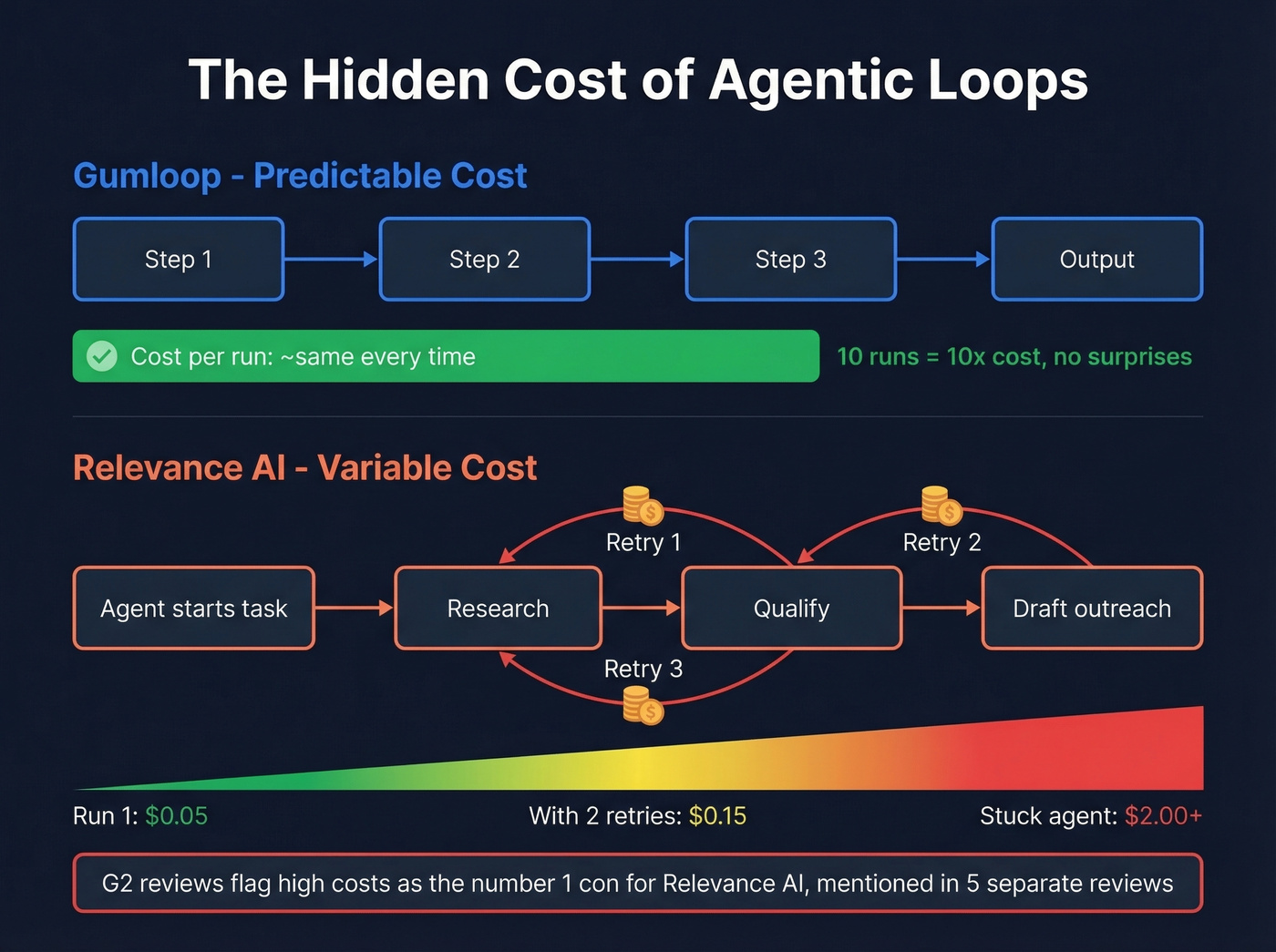 The Hidden Cost of Agentic Loops

Gumloop - Predictable Cost

Step 1

Step 2

Step 3

Output

Cost per run: ~same every time

10 runs = 10x cost, no surprises

Relevance AI - Variable Cost

Retry 1

Retry 2

Agent starts task

Research

Qualify

Draft outreach

Retry 3

Run 1: $0.05

With 2 retries: $0.15

Stuck agent: $2.00+

G2 reviews flag high costs as the number 1 con for Relevance AI, mentioned in 5 separate reviews